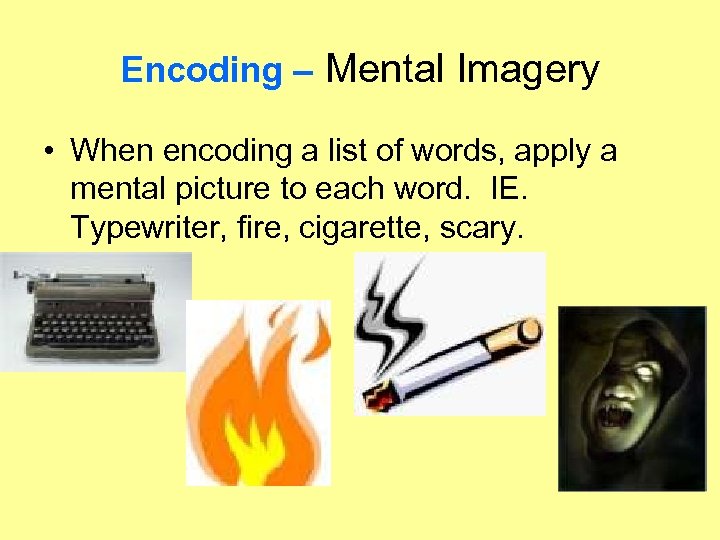 Encoding – Mental Imagery

• When encoding a list of words, apply a mental picture to each word. IE. Typewriter, fire, cigarette, scary.